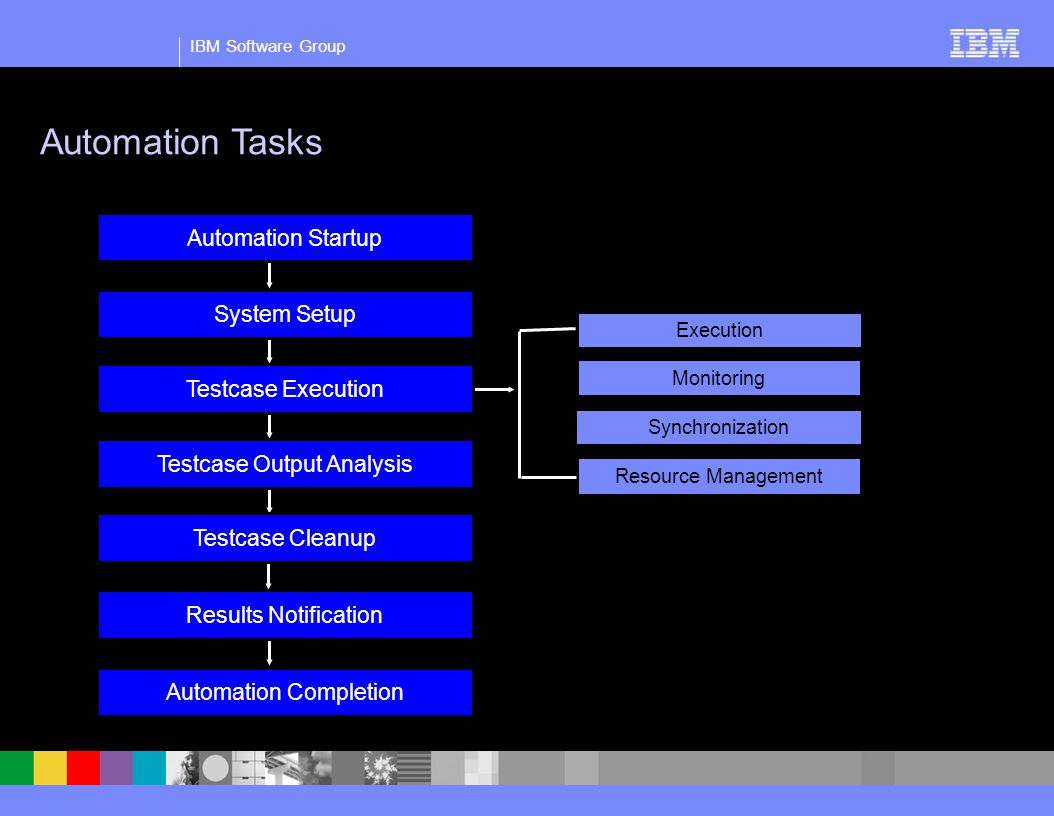 IBM Software Group

IBM

Automation Tasks

Automation Startup

System Setup

Testcase Execution

Testcase Output Analysis

Testcase Cleanup

Results Notification

Automation Completion

Execution

Monitoring

Synchronization

Resource Management